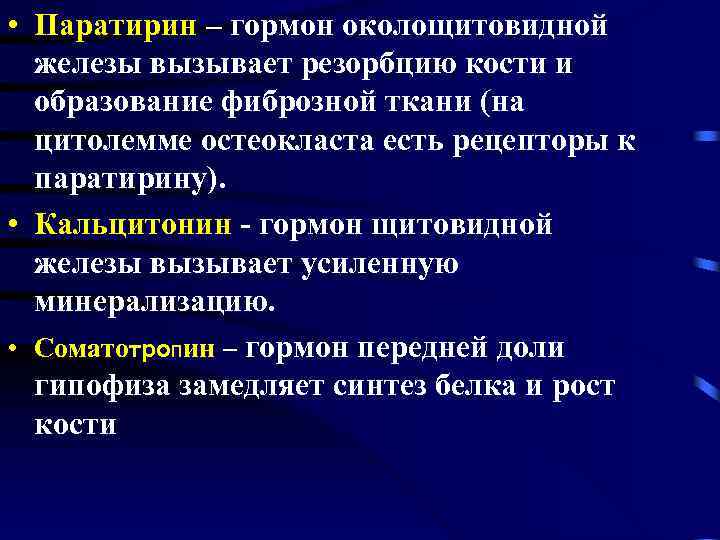 • Паратирин – гормон околощитовидной железы вызывает резорбцию кости и образование фиброзной ткани (на цитолемме остеокласта есть рецепторы к паратирину).

• Кальцитонин - гормон щитовидной железы вызывает усиленную минерализацию.

• Соматотропин – гормон передней доли гипофиза замедляет синтез белка и рост кости